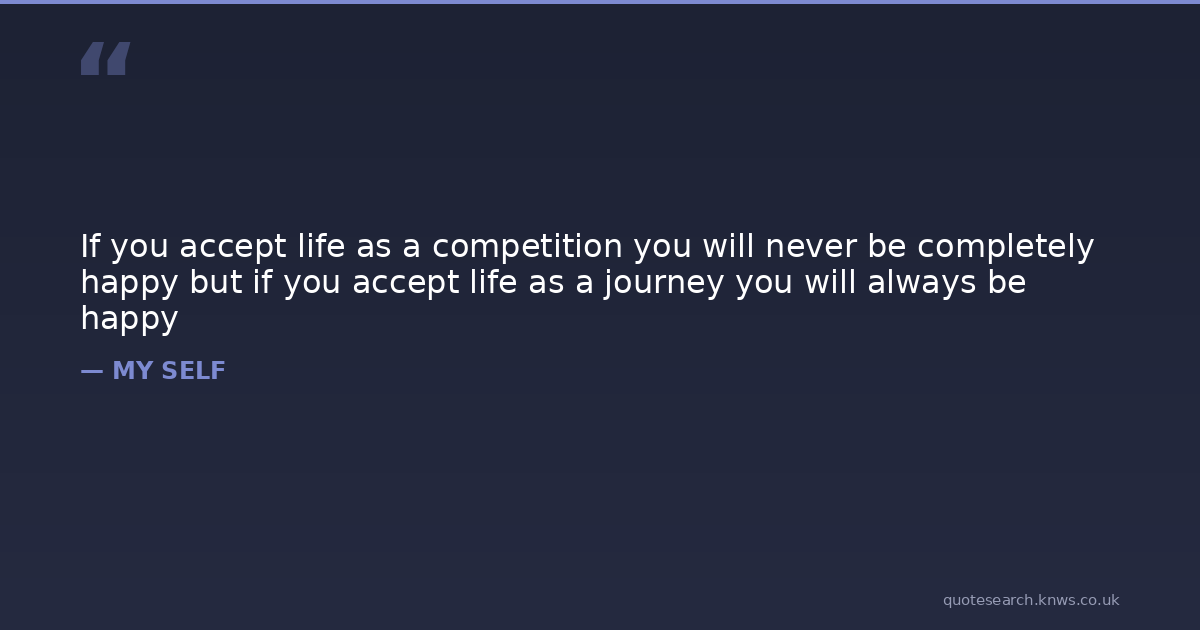 “

If you accept life as a competition you will never be completely happy but if you accept life as a journey you will always be happy

— MY SELF

quotesearch.knws.co.uk